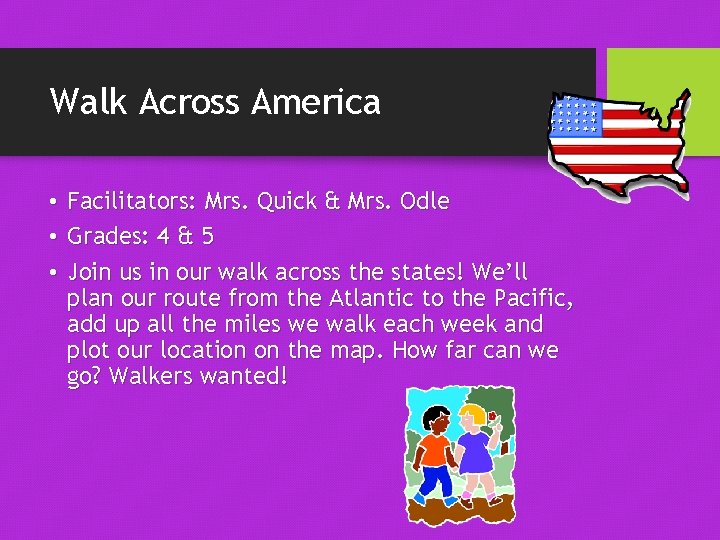 Walk Across America

• Facilitators: Mrs. Quick & Mrs. Odle
• Grades: 4 & 5
• Join us in our walk across the states! We'll plan our route from the Atlantic to the Pacific, add up all the miles we walk each week and plot our location on the map. How far can we go? Walkers wanted!